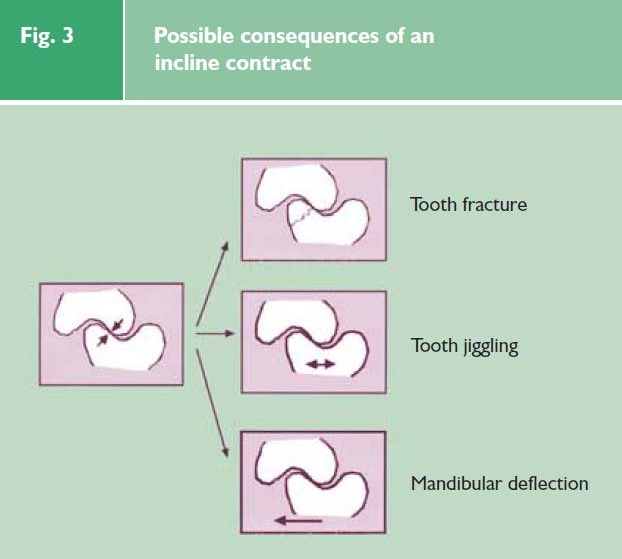 Fig. 3

Possible consequences of an incline contract

Tooth fracture

Tooth jiggling

Mandibular deflection